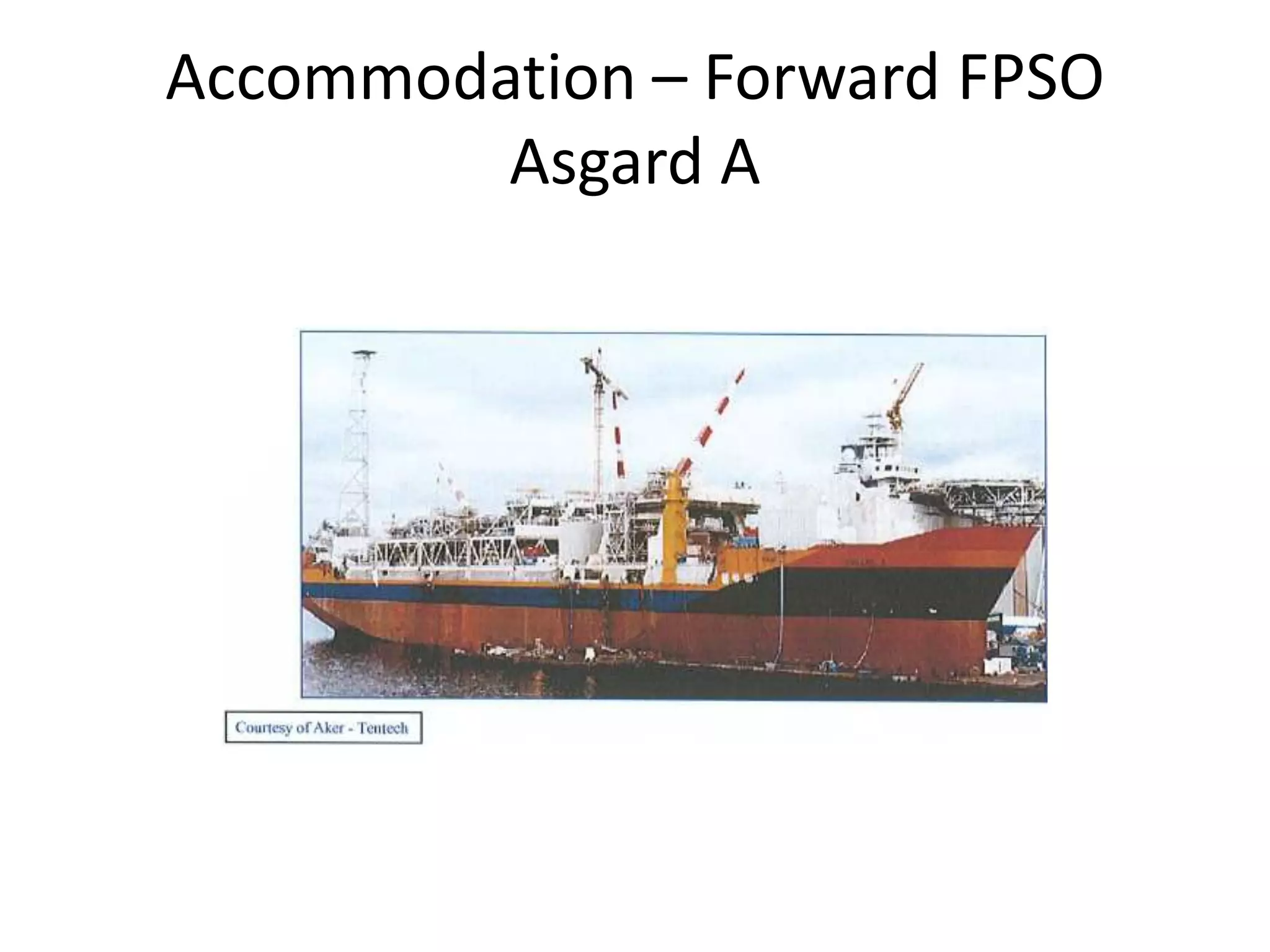 Accommodation – Forward FPSO Asgard A

Courtesy of Aker - Tentech